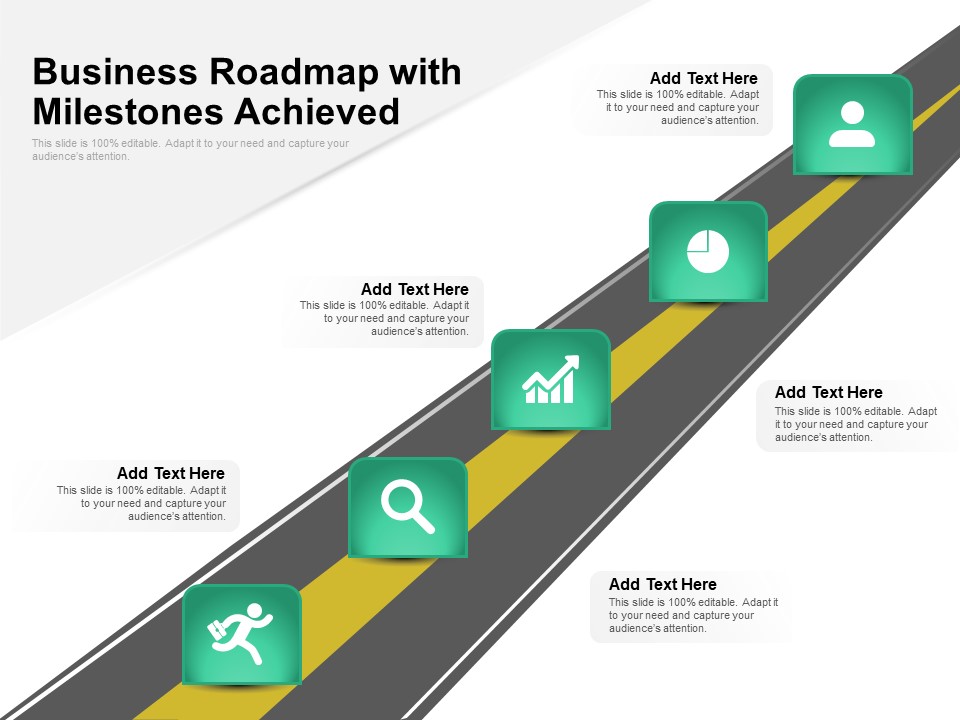 Business Roadmap with Milestones Achieved

This slide is 100% editable. Adapt it to your need and capture your audience's attention.

Add Text Here
This slide is 100% editable. Adapt it to your need and capture your audience's attention.

Add Text Here
This slide is 100% editable. Adapt it to your need and capture your audience's attention.

Add Text Here
This slide is 100% editable. Adapt it to your need and capture your audience's attention.

Add Text Here
This slide is 100% editable. Adapt it to your need and capture your audience's attention.

Add Text Here
This slide is 100% editable. Adapt it to your need and capture your audience's attention.